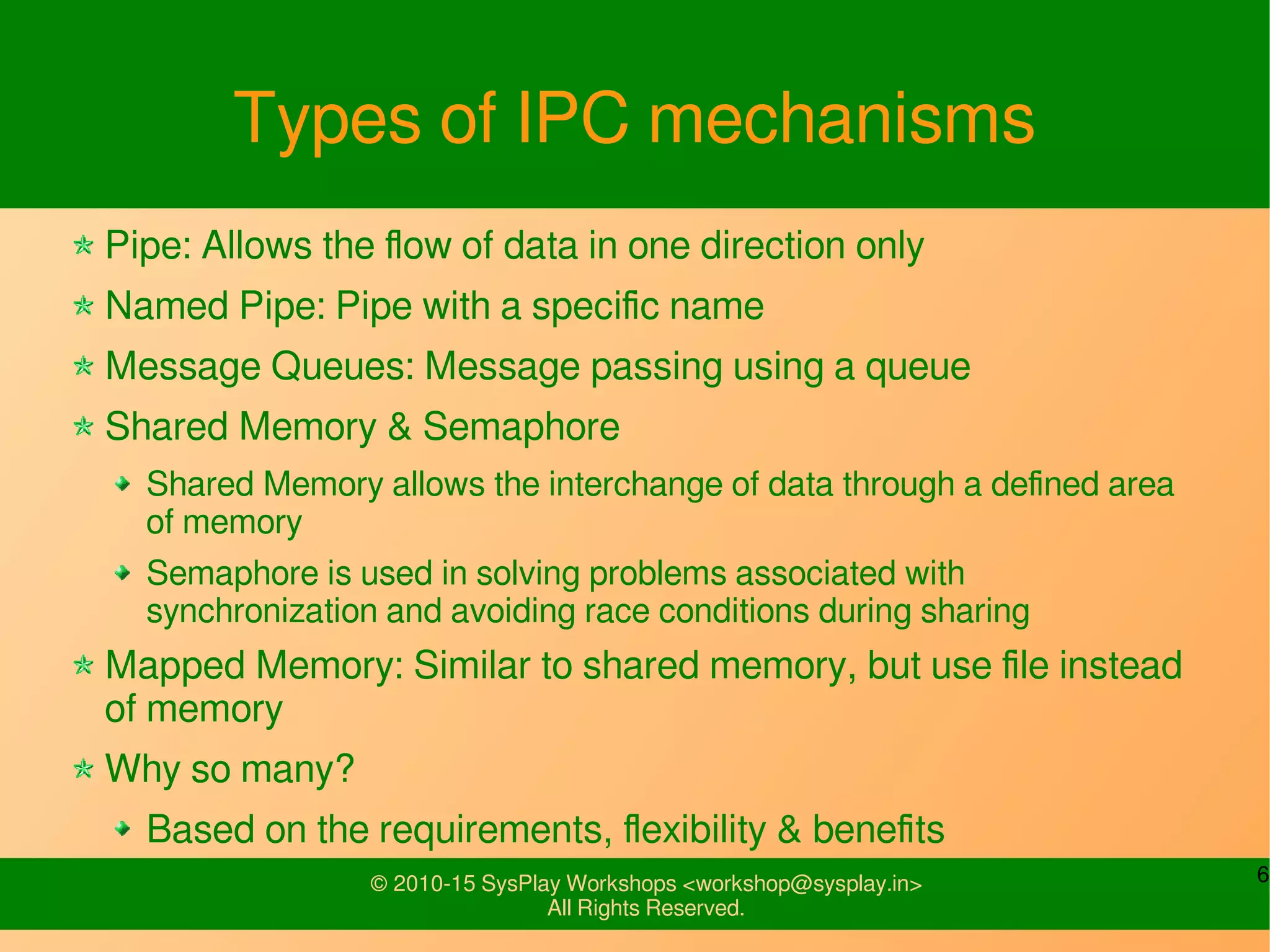 Types of IPC mechanisms

Pipe: Allows the flow of data in one direction only

Named Pipe: Pipe with a specific name

Message Queues: Message passing using a queue

Shared Memory & Semaphore

Shared Memory allows the interchange of data through a defined area of memory

Semaphore is used in solving problems associated with synchronization and avoiding race conditions during sharing

Mapped Memory: Similar to shared memory, but use file instead of memory

Why so many?

Based on the requirements, flexibility & benefits

© 2010-15 SysPlay Workshops <workshop@sysplay.in>
All Rights Reserved.

6